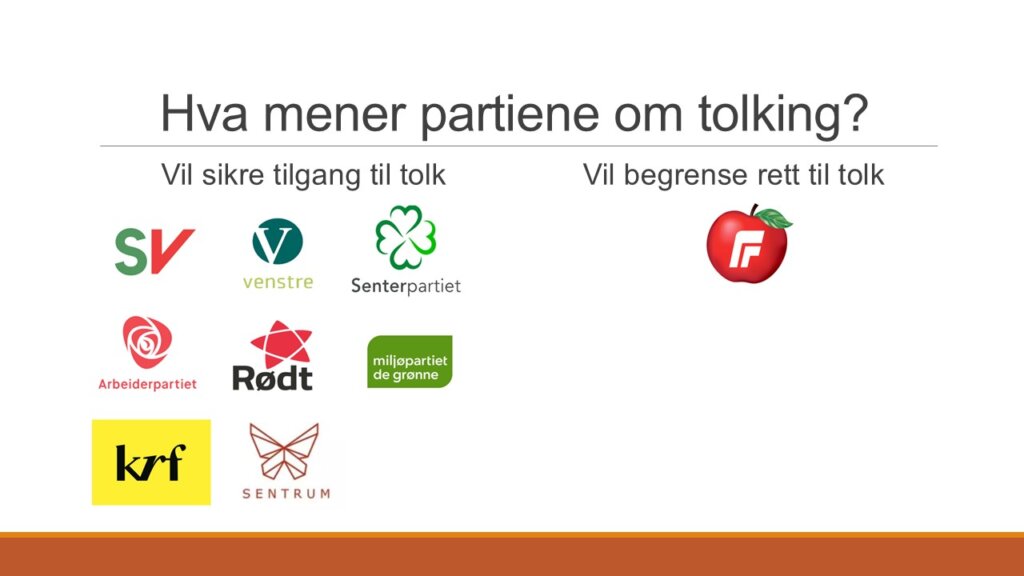 Hva mener partiene om tolking?

Vil sikre tilgang til tolk

SV

V venstre

Senterpartiet

Arbeiderpartiet

Rødt

miljøpartiet de grønne

krf

SENTRUM

Vil begrense rett til tolk

F